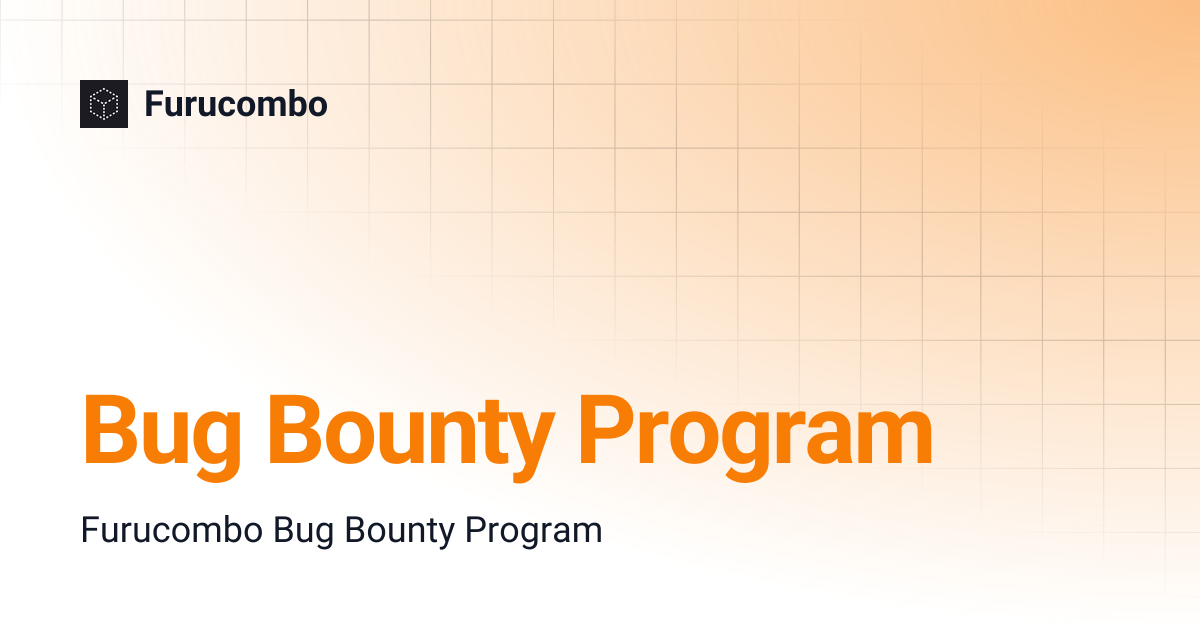 Furucombo

Bug Bounty Program

Furucombo Bug Bounty Program